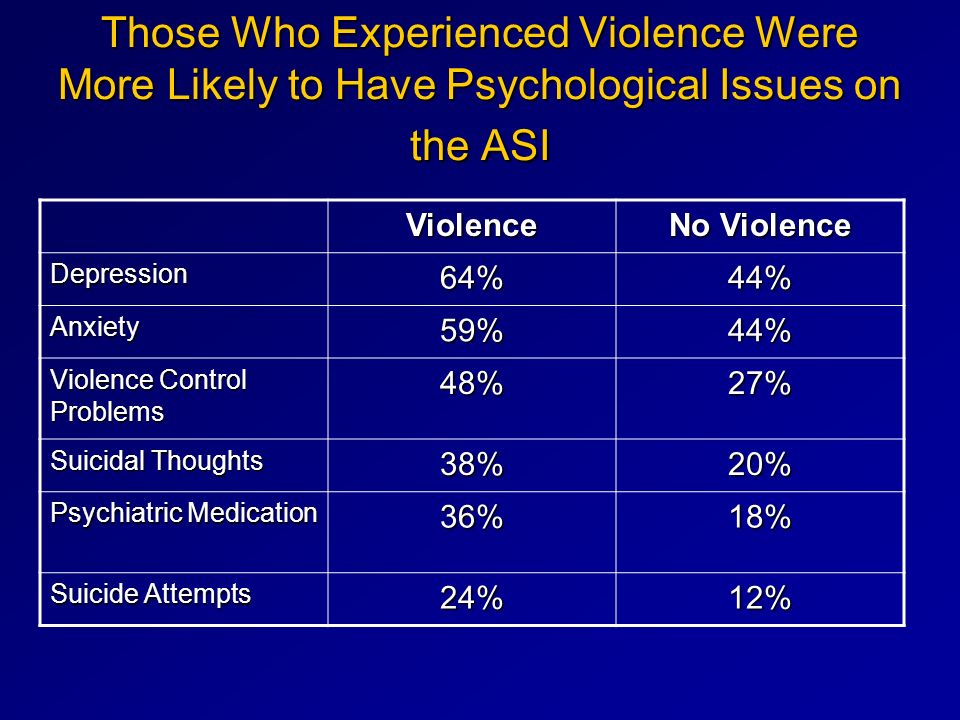 Those Who Experienced Violence Were More Likely to Have Psychological Issues on the ASI

| | Violence | No Violence |
|---|---|---|
| Depression | 64% | 44% |
| Anxiety | 59% | 44% |
| Violence Control Problems | 48% | 27% |
| Suicidal Thoughts | 38% | 20% |
| Psychiatric Medication | 36% | 18% |
| Suicide Attempts | 24% | 12% |